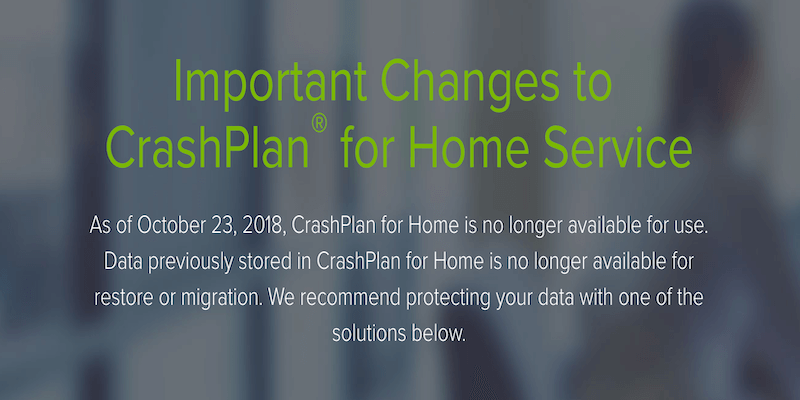 Important Changes to CrashPlan® for Home Service

As of October 23, 2018, CrashPlan for Home is no longer available for use. Data previously stored in CrashPlan for Home is no longer available for restore or migration. We recommend protecting your data with one of the solutions below.